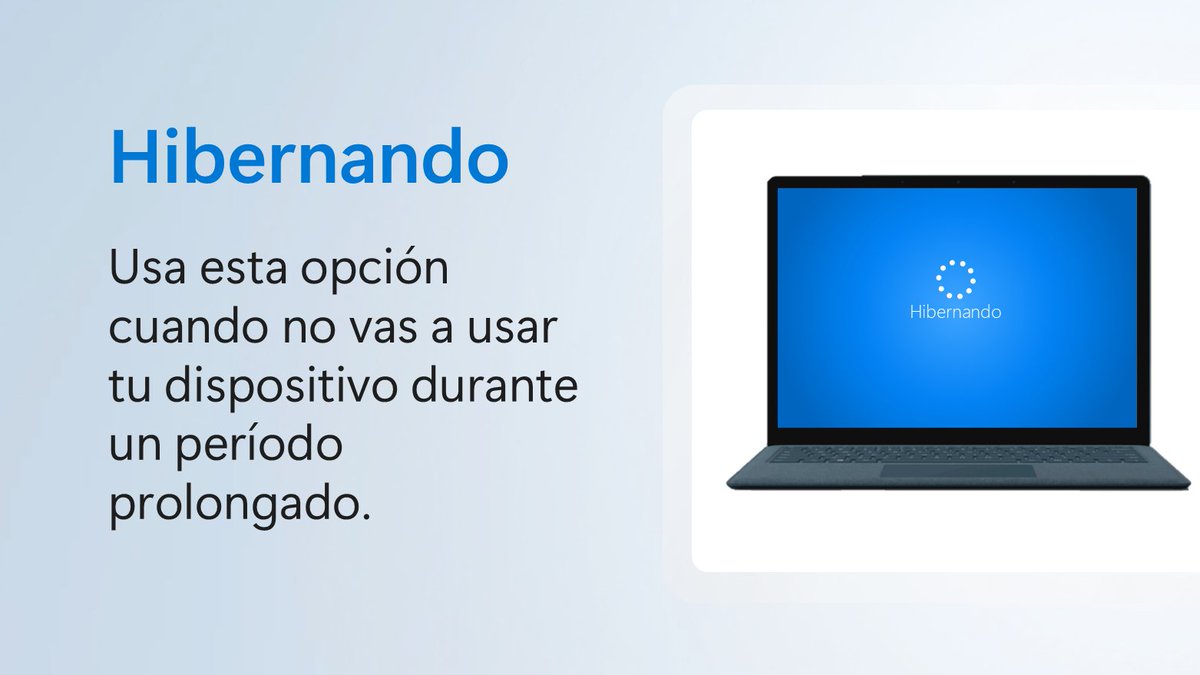 Hibernando

Usa esta opción cuando no vas a usar tu dispositivo durante un período prolongado.

Hibernando